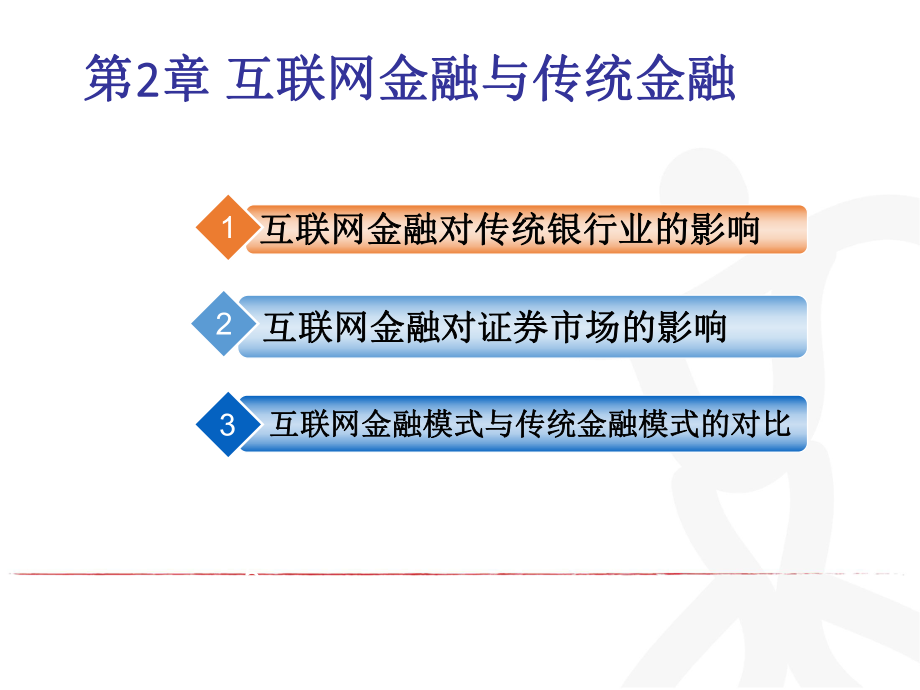 第2章 互联网金融与传统金融

1 互联网金融对传统银行业的影响

2 互联网金融对证券市场的影响

3 互联网金融模式与传统金融模式的对比